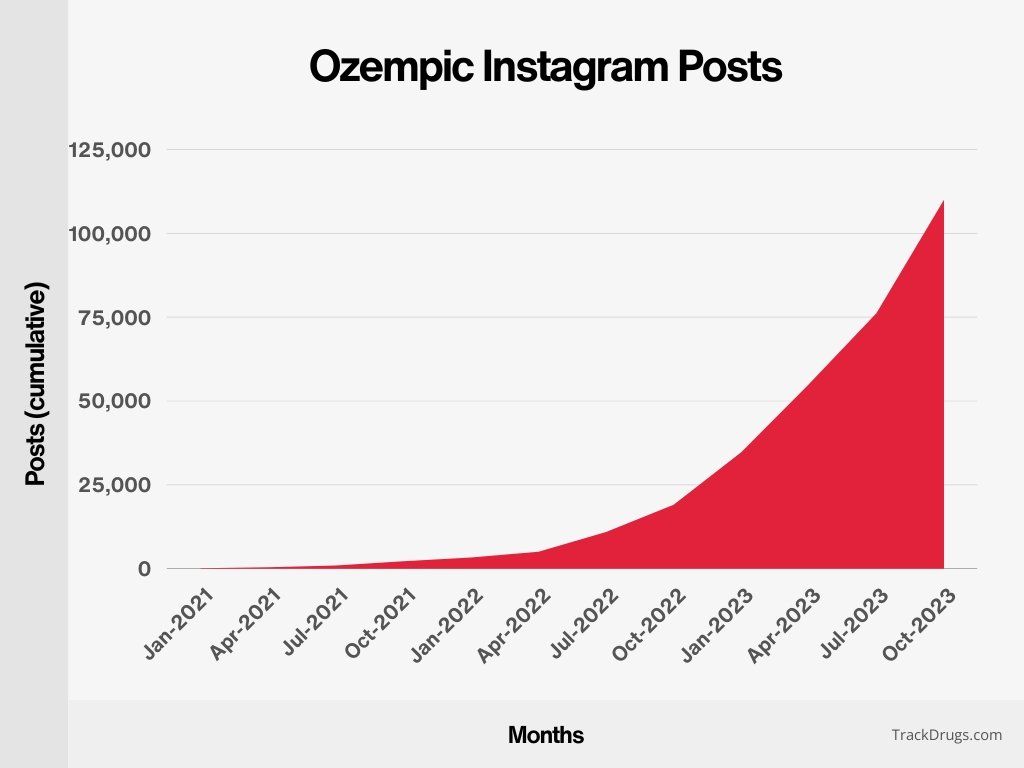 Ozempic Instagram Posts

Posts (cumulative)

125,000
100,000
75,000
50,000
25,000
0

Jan-2021
Apr-2021
Jul-2021
Oct-2021
Jan-2022
Apr-2022
Jul-2022
Oct-2022
Jan-2023
Apr-2023
Jul-2023
Oct-2023

Months

TrackDrugs.com